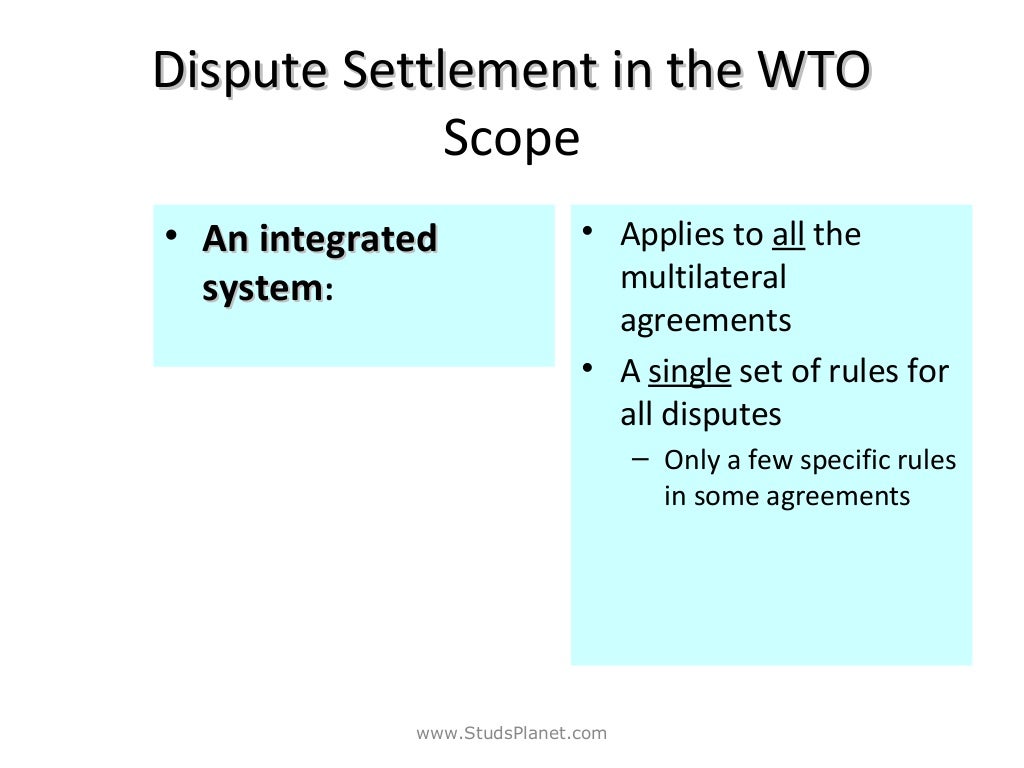 Dispute Settlement in the WTO
Scope

• An integrated system:

• Applies to all the multilateral agreements
• A single set of rules for all disputes
– Only a few specific rules in some agreements

www.StudsPlanet.com